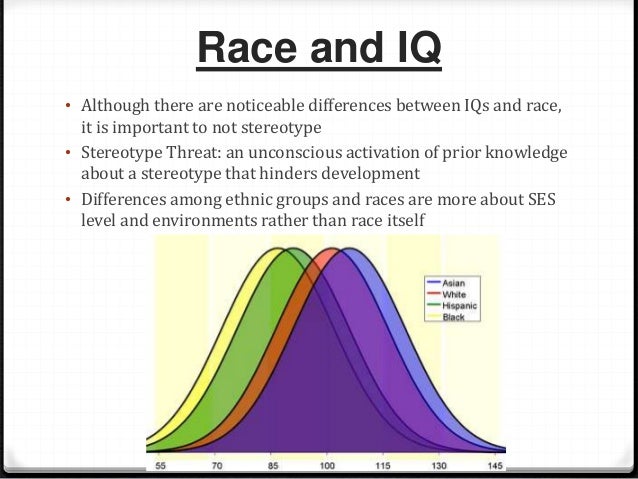 Race and IQ

• Although there are noticeable differences between IQs and race, it is important to not stereotype

• Stereotype Threat: an unconscious activation of prior knowledge about a stereotype that hinders development

• Differences among ethnic groups and races are more about SES level and environments rather than race itself

Asian
White
Hispanic
Black

55 70 85 100 115 130 145